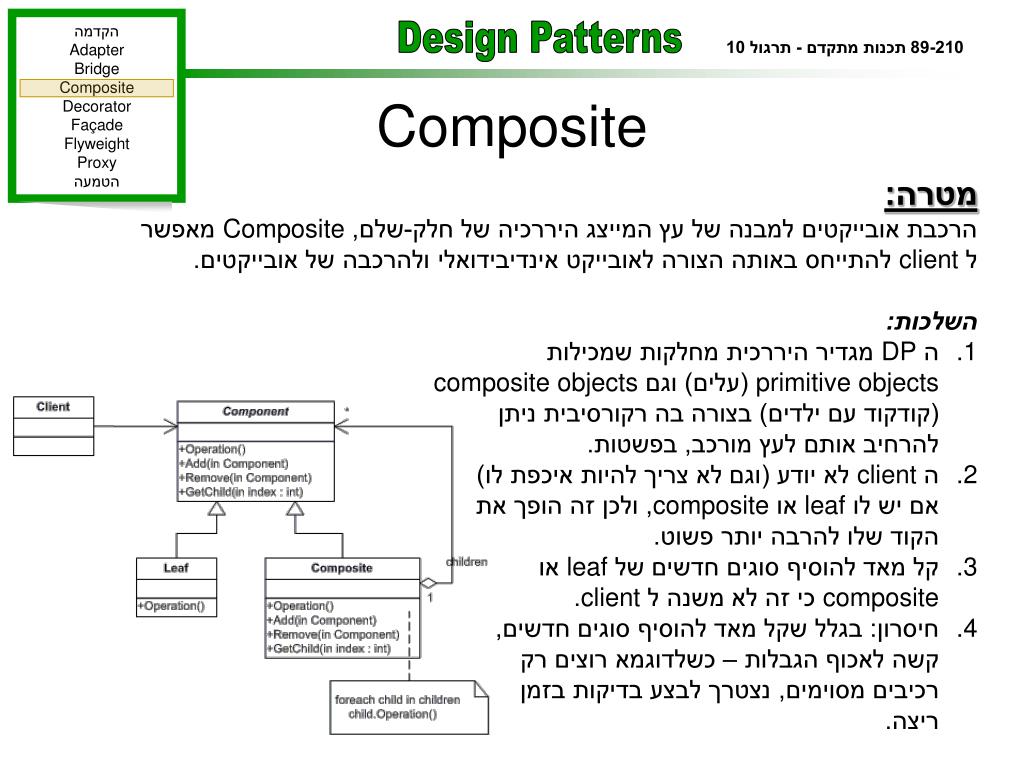 הקדמה
Adapter
Bridge
Composite
Decorator
Façade
Flyweight
Proxy
הטמעה

Design Patterns

89-210 תכנות מתקדם - תרגול 10

Composite

מטרה:
הרכבת אובייקטים למבנה של עץ המייצג היררכיה של חלק-שלם, Composite מאפשר ל client להתייחס באותה הצורה לאובייקט אינדיבידואלי ולהרכבה של אובייקטים.

השלכות:
1. ה DP מגדיר היררכית מחלקות שמכילות primitive objects (עלים) וגם composite objects (קודקוד עם ילדים) בצורה בה רקורסיבית ניתן להרחיב אותם לעץ מורכב, בפשטות.
2. ה client לא יודע (וגם לא צריך להיות איכפת לו) אם יש לו leaf או composite, ולכן זה הופך את הקוד שלו להרבה יותר פשוט.
3. קל מאד להוסיף סוגים חדשים של leaf או composite כי זה לא משנה ל client.
4. חיסרון: בגלל שקל מאד להוסיף סוגים חדשים, קשה לאכוף הגבלות – כשלדוגמא רוצים רק רכיבים מסוימים, נצטרך לבצע בדיקות בזמן ריצה.

Client

Component
+Operation()
+Add(in Component)
+Remove(in Component)
+GetChild(in index : int)

*

Leaf
+Operation()

Composite
+Operation()
+Add(in Component)
+Remove(in Component)
+GetChild(in index : int)

children
1

foreach child in children
child.Operation()